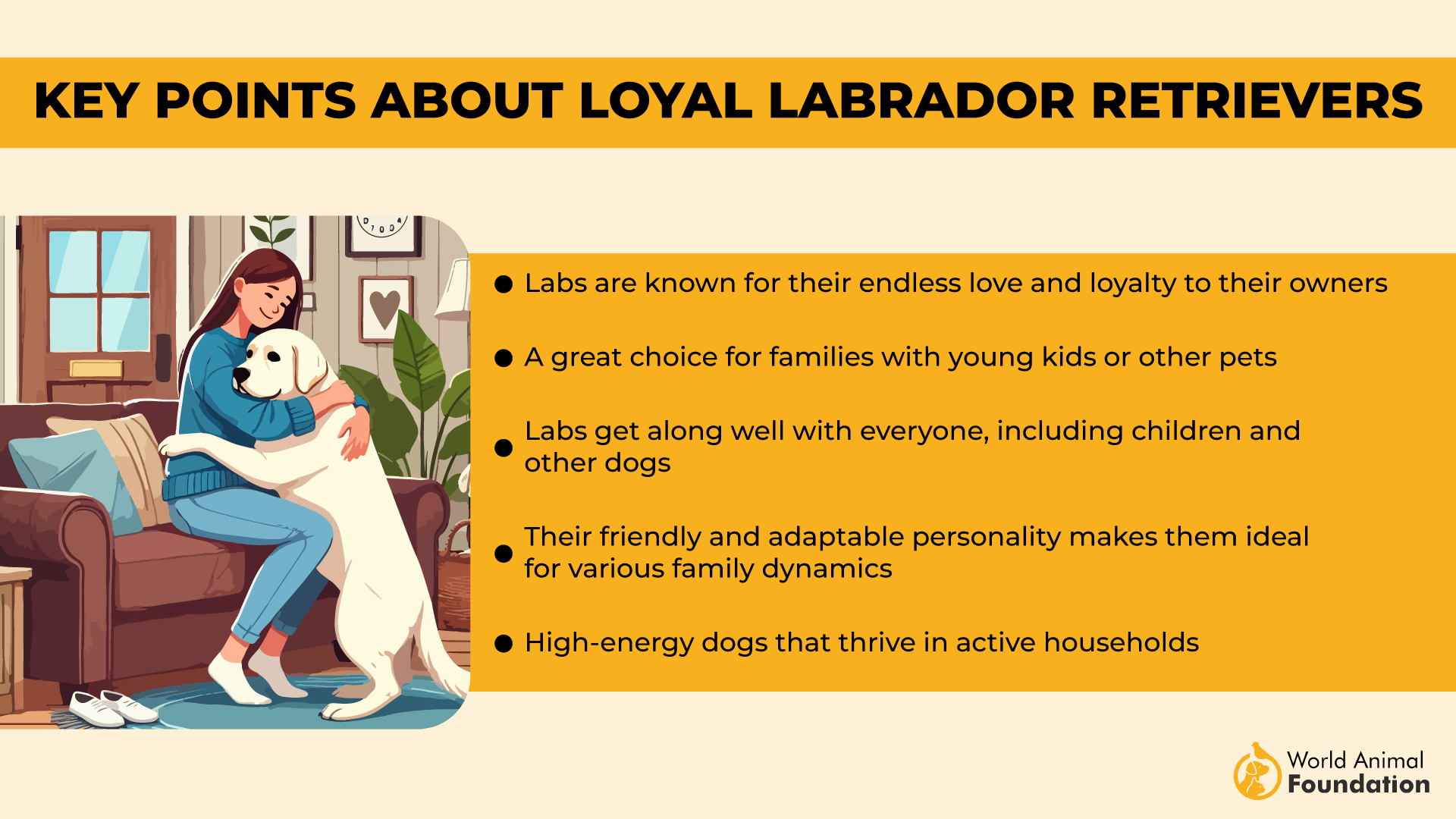 KEY POINTS ABOUT LOYAL LABRADOR RETRIEVERS

● Labs are known for their endless love and loyalty to their owners

● A great choice for families with young kids or other pets

● Labs get along well with everyone, including children and other dogs

● Their friendly and adaptable personality makes them ideal for various family dynamics

● High-energy dogs that thrive in active households

World Animal Foundation